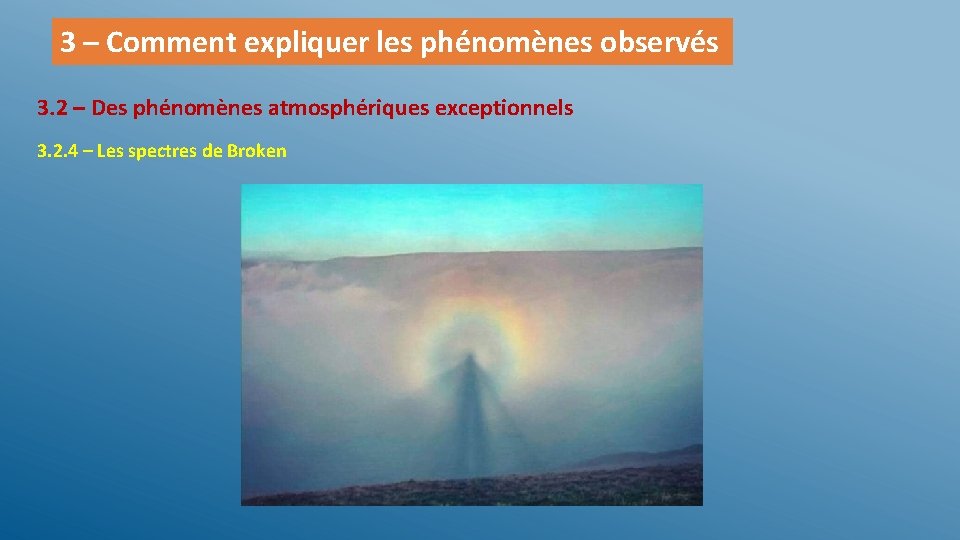 3 – Comment expliquer les phénomènes observés

3.2 – Des phénomènes atmosphériques exceptionnels

3.2.4 – Les spectres de Broken